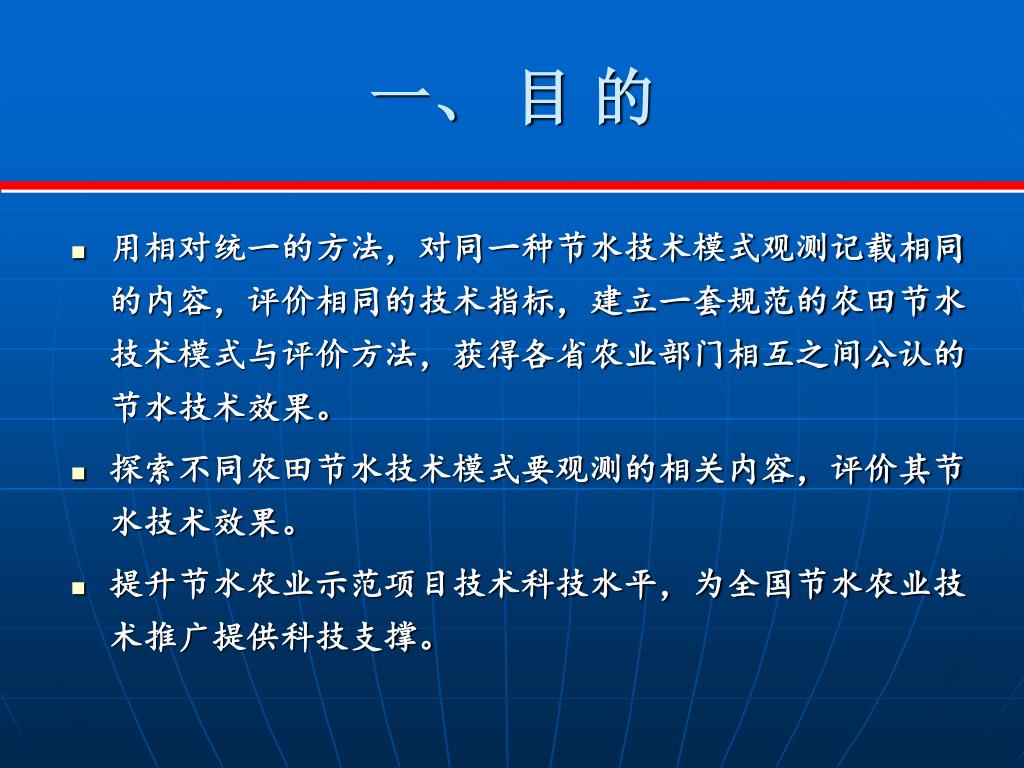 一、 目 的

■ 用相对统一的方法，对同一种节水技术模式观测记载相同的内容，评价相同的技术指标，建立一套规范的农田节水技术模式与评价方法，获得各省农业部门相互之间公认的节水技术效果。

■ 探索不同农田节水技术模式要观测的相关内容，评价其节水技术效果。

■ 提升节水农业示范项目技术科技水平，为全国节水农业技术推广提供科技支撑。